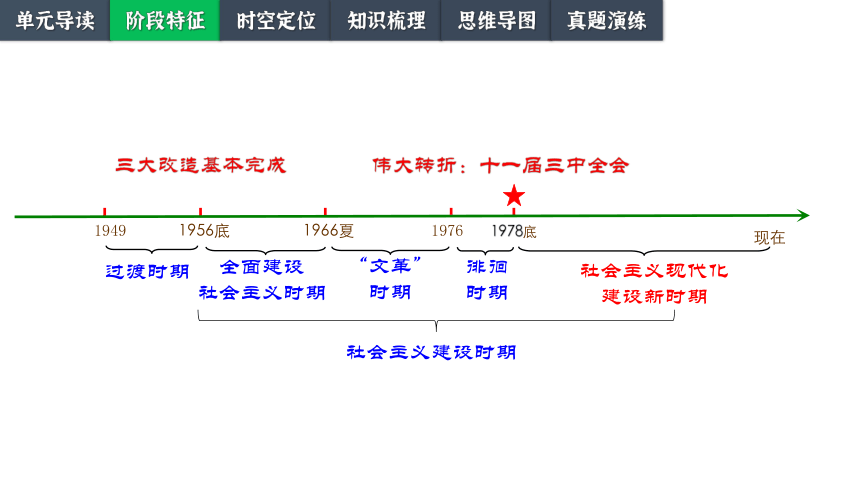 单元导读 阶段特征 时空定位 知识梳理 思维导图 真题演练

三大改造基本完成

伟大转折：十一届三中全会

1949 1956底 1966夏 1976 1978底 现在

过渡时期

全面建设社会主义时期

“文革”时期

徘徊时期

社会主义现代化建设新时期

社会主义建设时期